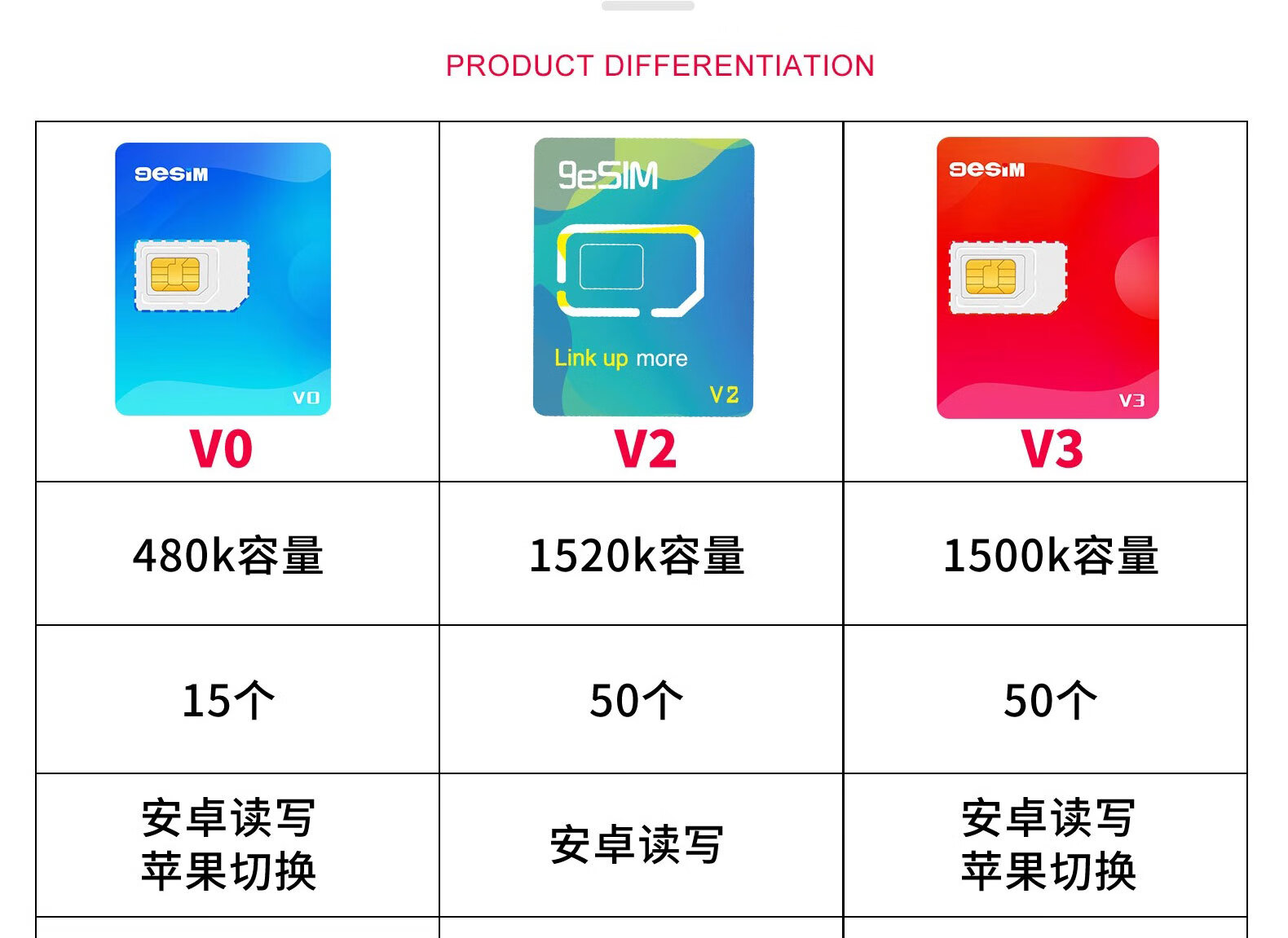 PRODUCT DIFFERENTIATION

| 9eSIM V0 V0 | 9eSIM Link up more V2 V2 | 9eSIM V3 V3 |
|---|---|---|
| 480k容量 | 1520k容量 | 1500k容量 |
| 15个 | 50个 | 50个 |
| 安卓读写 苹果切换 | 安卓读写 | 安卓读写 苹果切换 |